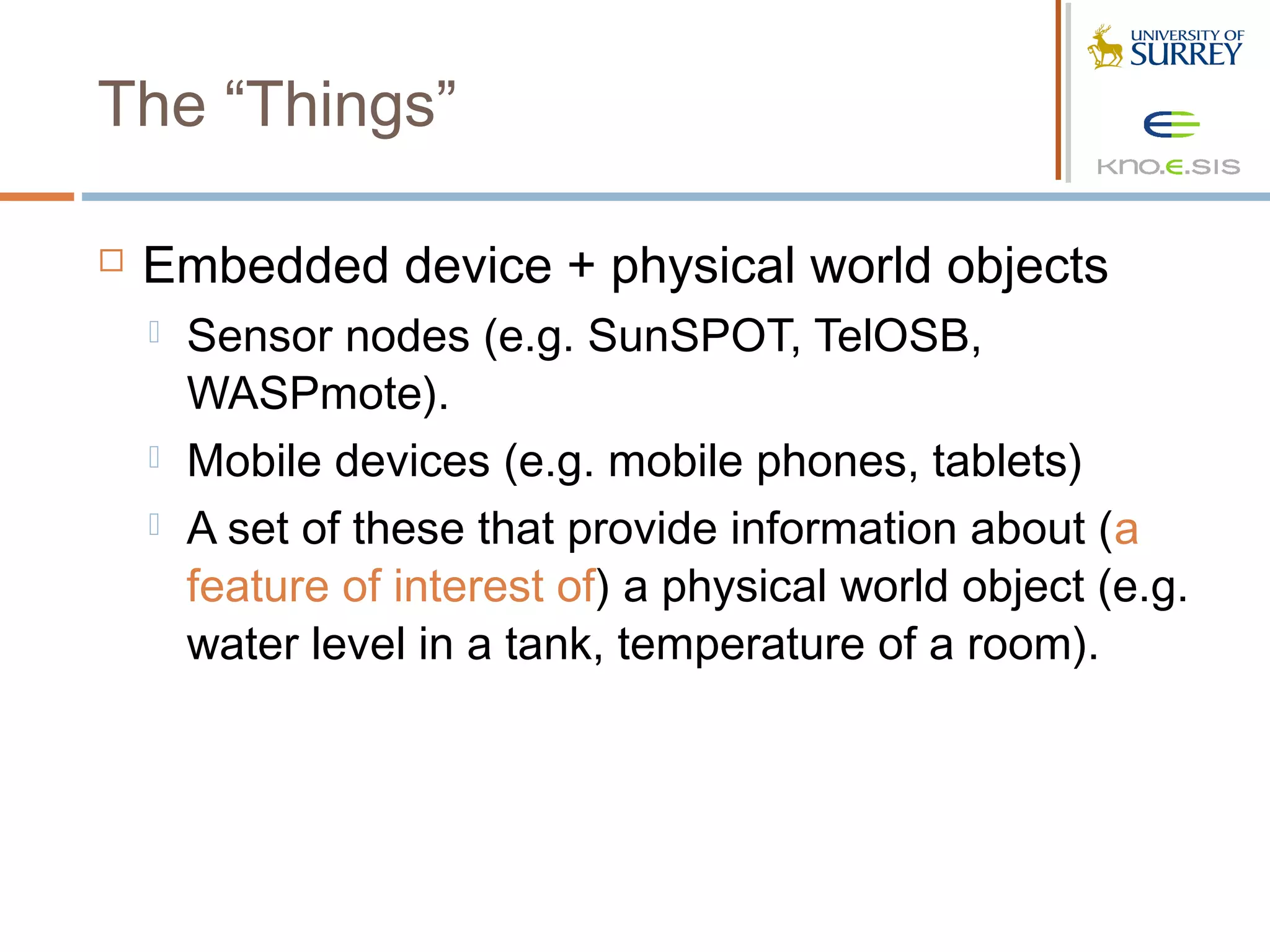 The “Things”

UNIVERSITY OF SURREY

KNO.E.SIS

Embedded device + physical world objects

Sensor nodes (e.g. SunSPOT, TelOSB, WASPmote).

Mobile devices (e.g. mobile phones, tablets)

A set of these that provide information about (a feature of interest of) a physical world object (e.g. water level in a tank, temperature of a room).